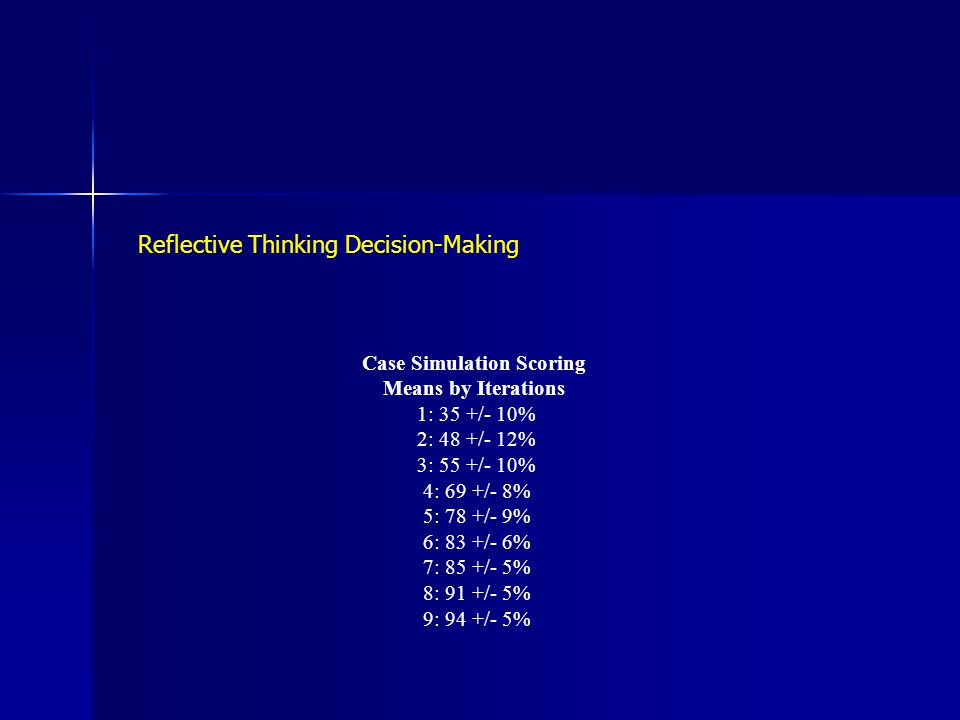 Reflective Thinking Decision-Making

Case Simulation Scoring
Means by Iterations
1: 35 +/- 10%
2: 48 +/- 12%
3: 55 +/- 10%
4: 69 +/- 8%
5: 78 +/- 9%
6: 83 +/- 6%
7: 85 +/- 5%
8: 91 +/- 5%
9: 94 +/- 5%